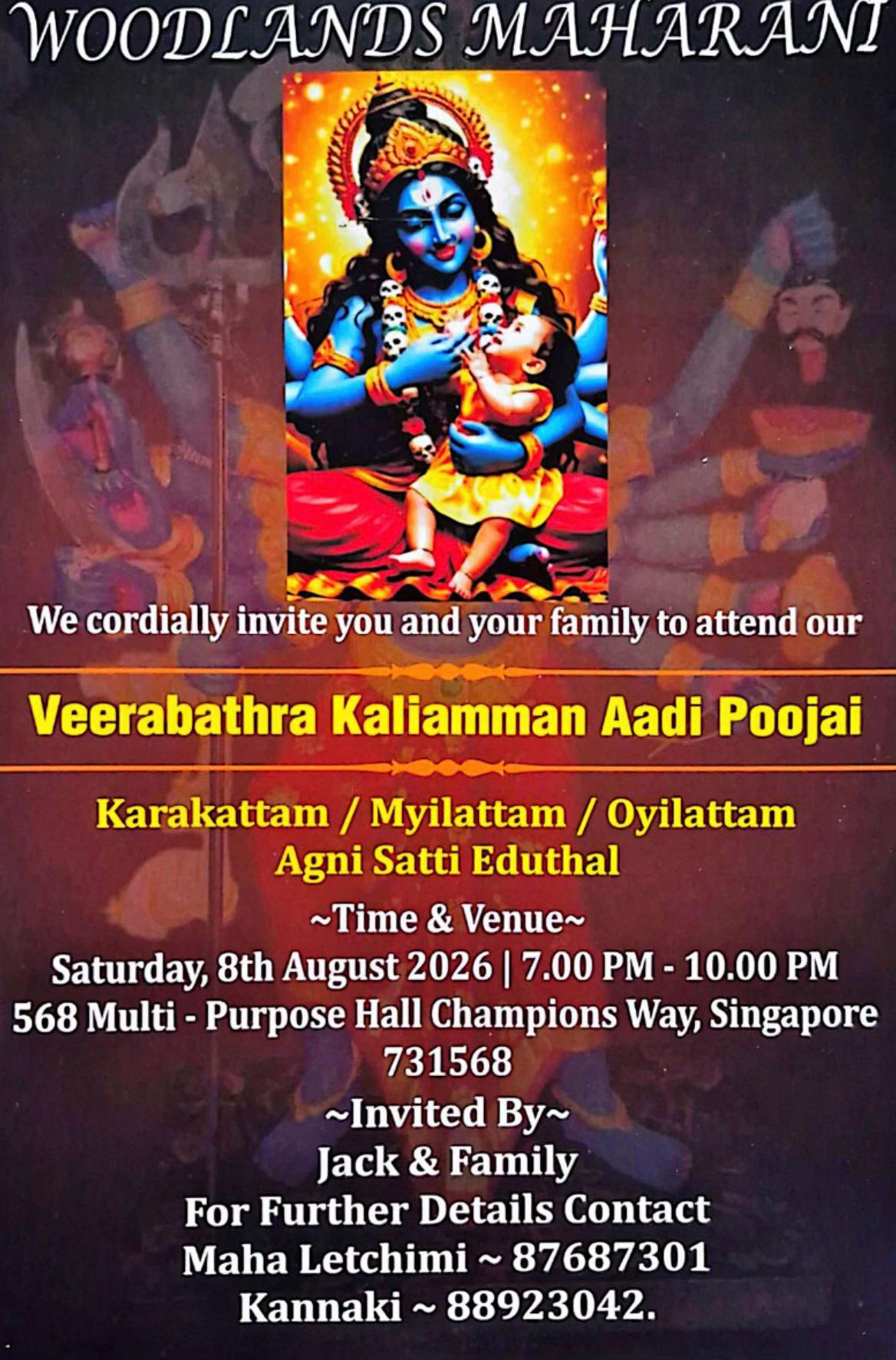 WOODLANDS MAHARANI

We cordially invite you and your family to attend our

Veerabathra Kaliamman Aadi Poojai

Karakattam / Myilattam / Oyilattam
Agni Satti Eduthal

~Time & Venue~
Saturday, 8th August 2026 | 7.00 PM - 10.00 PM
568 Multi - Purpose Hall Champions Way, Singapore 731568

~Invited By~
Jack & Family
For Further Details Contact
Maha Letchimi ~ 87687301
Kannaki ~ 88923042.